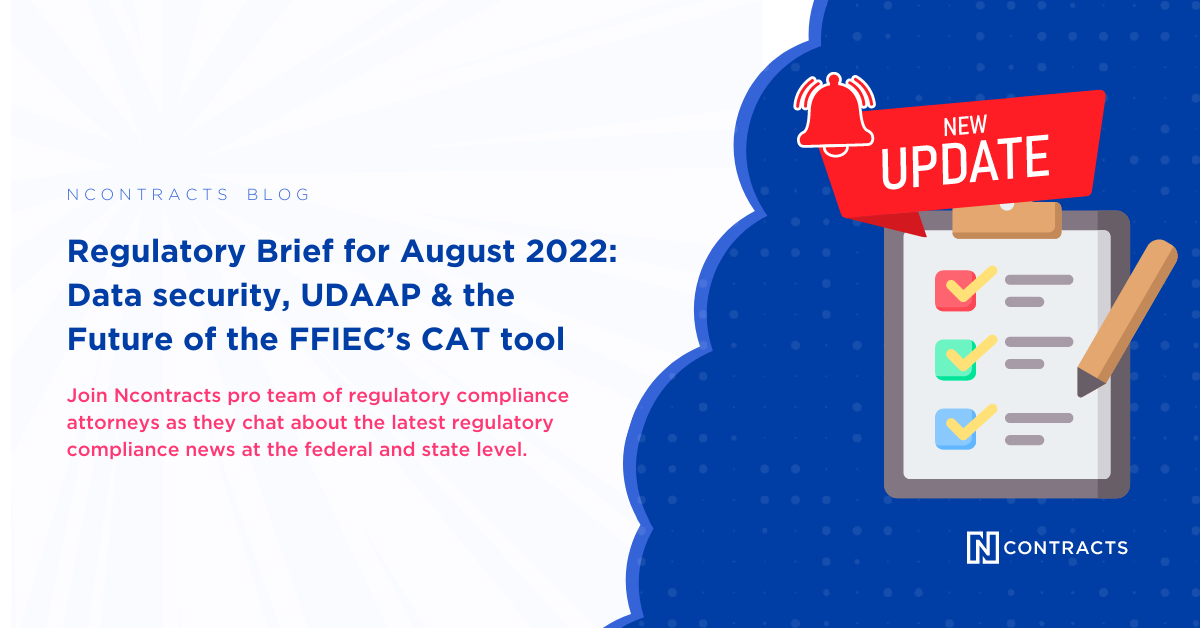 NCONTRACTS BLOG

Regulatory Brief for August 2022: Data security, UDAAP & the Future of the FFIEC's CAT tool

Join Ncontracts pro team of regulatory compliance attorneys as they chat about the latest regulatory compliance news at the federal and state level.

NEW UPDATE

N CONTRACTS